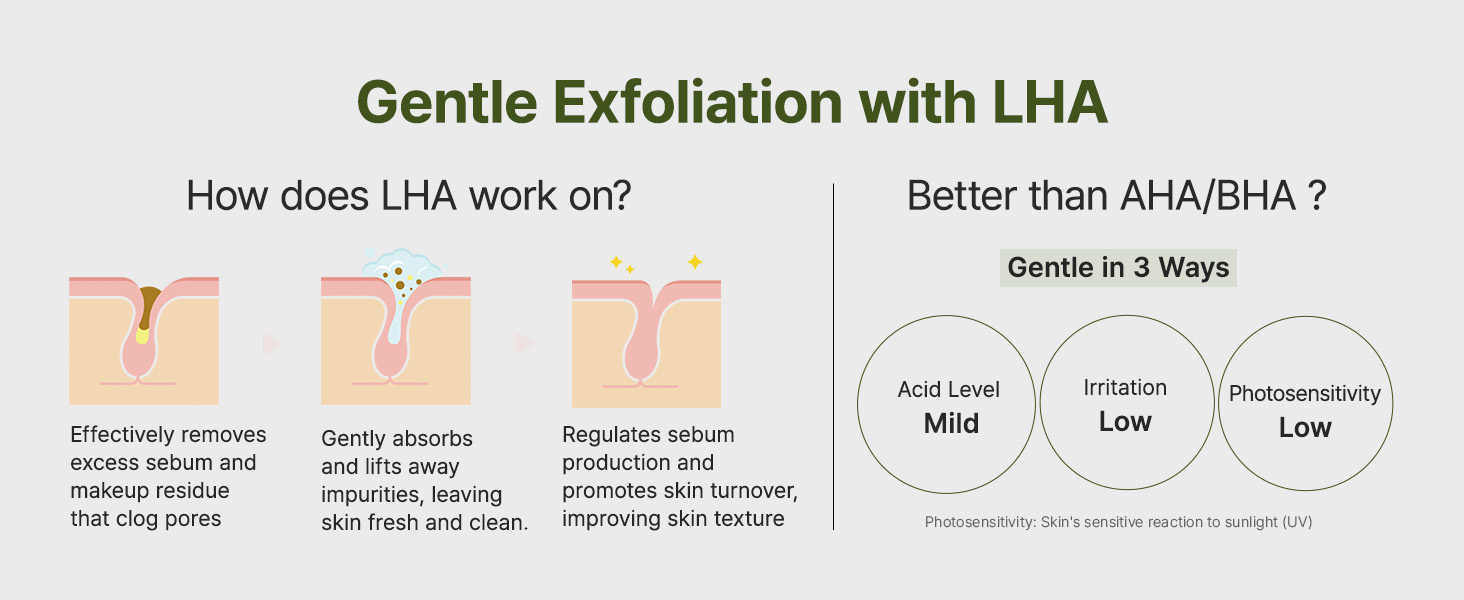 Gentle Exfoliation with LHA

How does LHA work on?

Effectively removes excess sebum and makeup residue that clog pores

Gently absorbs and lifts away impurities, leaving skin fresh and clean.

Regulates sebum production and promotes skin turnover, improving skin texture

Better than AHA/BHA ?

Gentle in 3 Ways

Acid Level
Mild

Irritation
Low

Photosensitivity
Low

Photosensitivity: Skin's sensitive reaction to sunlight (UV)